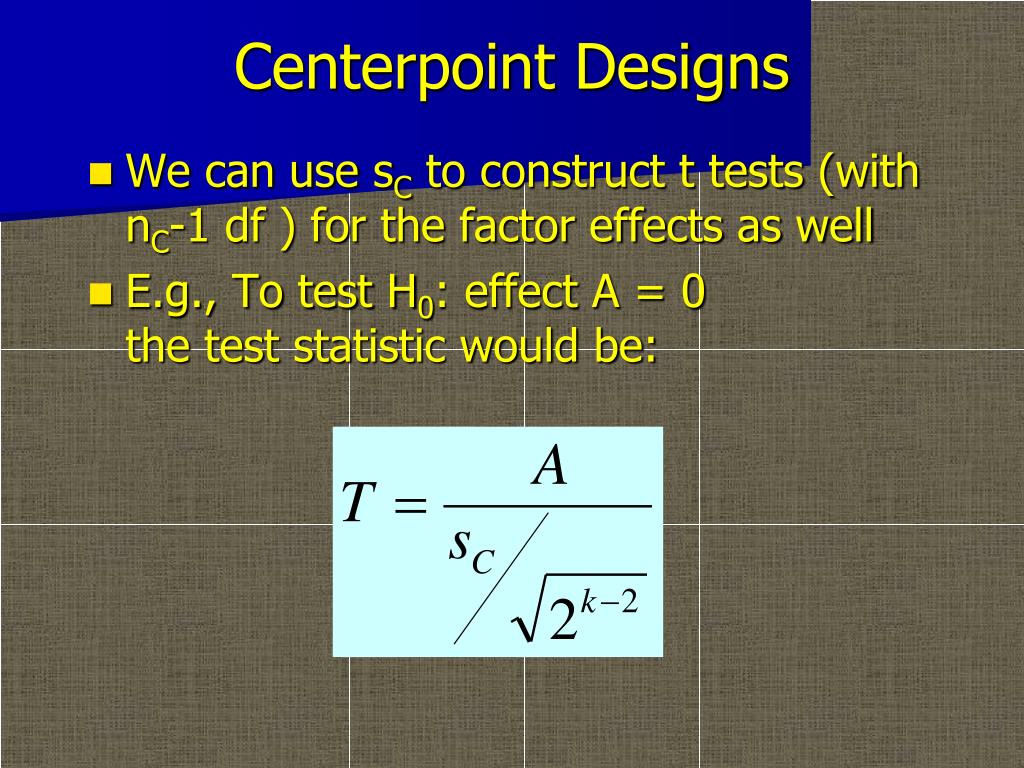 Centerpoint Designs

We can use $s_C$ to construct t tests (with $n_C$-1 df ) for the factor effects as well

E.g., To test $H_0$: effect A = 0
the test statistic would be:

$T = \frac{A}{s_C / \sqrt{2^{k-2}}}$